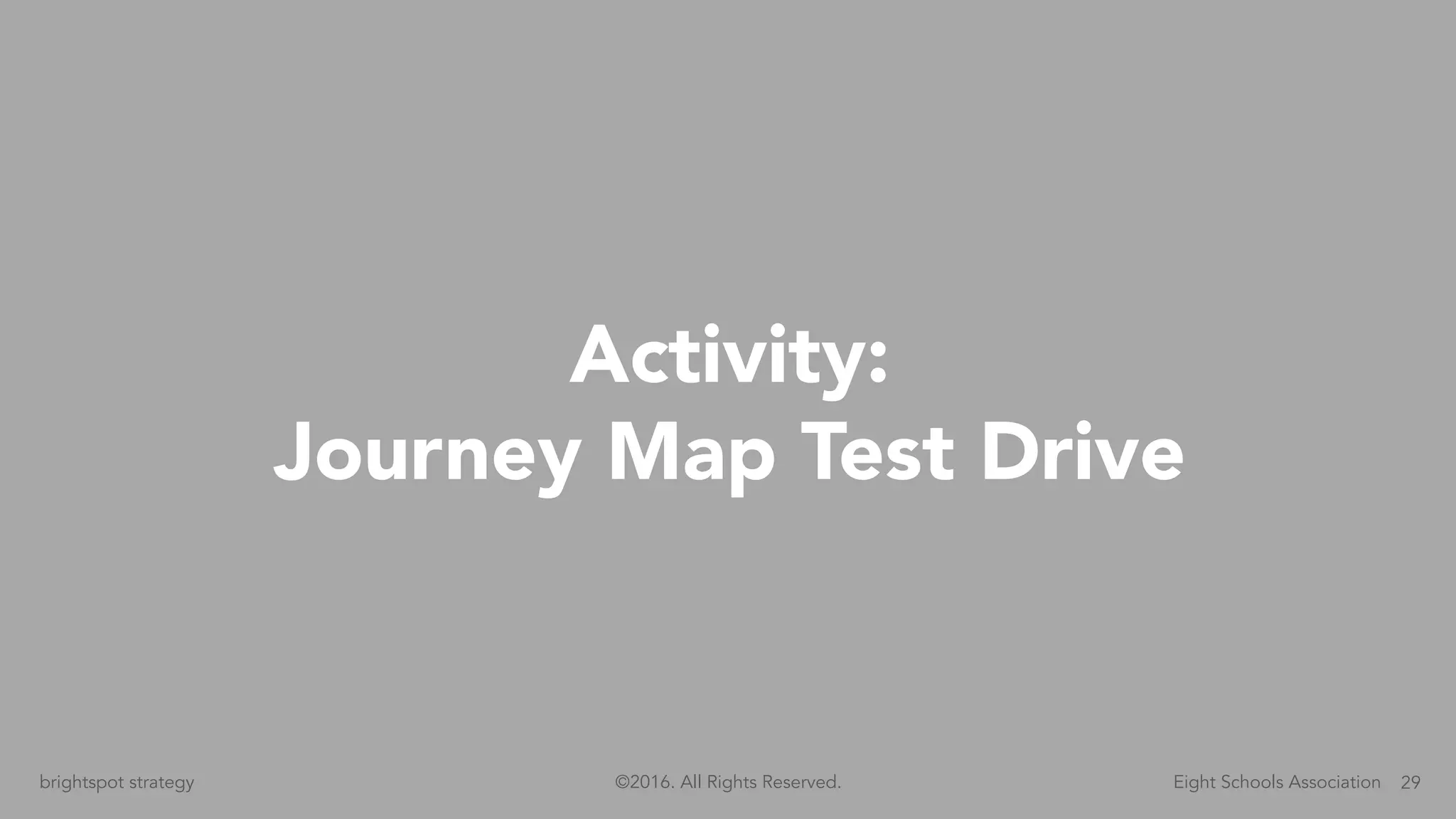 Activity:
Journey Map Test Drive

brightspot strategy ©2016. All Rights Reserved. Eight Schools Association 29